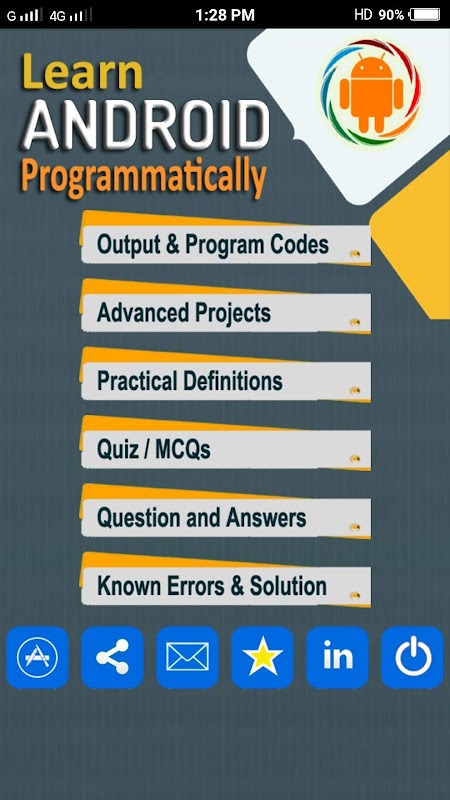 G 4G 1:28 PM HD 90%

Learn
ANDROID
Programmatically

Output & Program Codes

Advanced Projects

Practical Definitions

Quiz / MCQs

Question and Answers

Known Errors & Solution

in